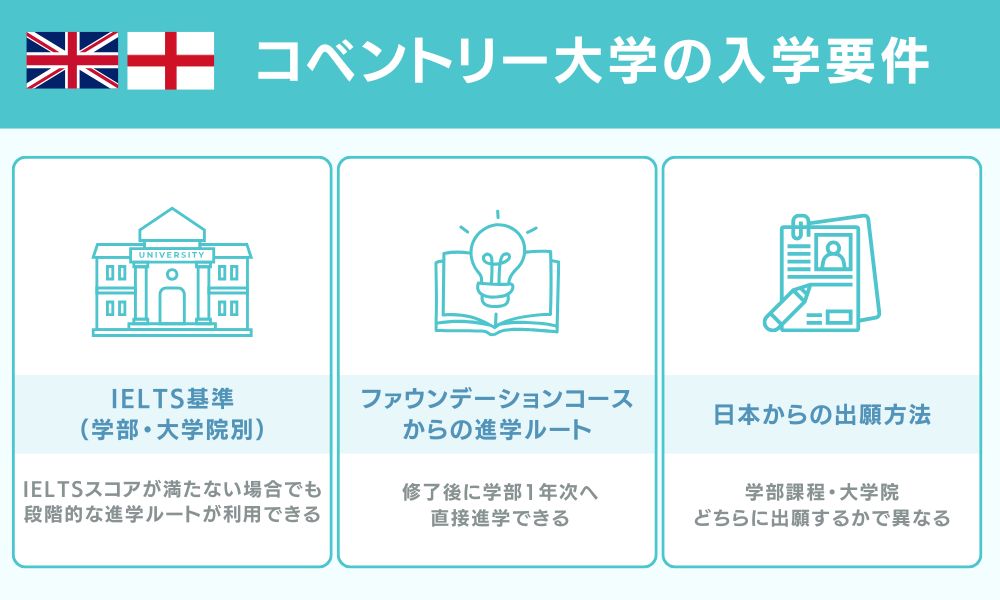 コベントリー大学の入学要件

UNIVERSITY

IELTS基準
（学部・大学院別）

IELTSスコアが満たない場合でも段階的な進学ルートが利用できる

ファウンデーションコースからの進学ルート

修了後に学部1年次へ直接進学できる

日本からの出願方法

学部課程・大学院
どちらに出願するかで異なる